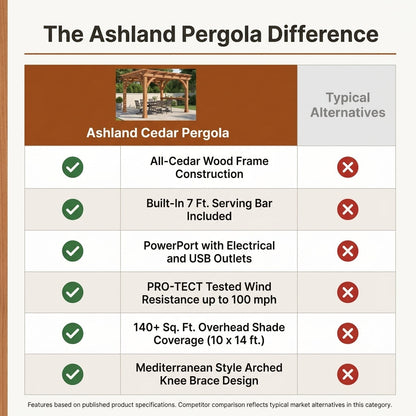 The Ashland Pergola Difference

| Ashland Cedar Pergola | | Typical Alternatives |
|---|---|---|
| ✓ | All-Cedar Wood Frame Construction | ✗ |
| ✓ | Built-In 7 Ft. Serving Bar Included | ✗ |
| ✓ | PowerPort with Electrical and USB Outlets | ✗ |
| ✓ | PRO-TECT Tested Wind Resistance up to 100 mph | ✗ |
| ✓ | 140+ Sq. Ft. Overhead Shade Coverage (10 x 14 ft.) | ✗ |
| ✓ | Mediterranean Style Arched Knee Brace Design | ✗ |

Features based on published product specifications. Competitor comparison reflects typical market alternatives in this category.